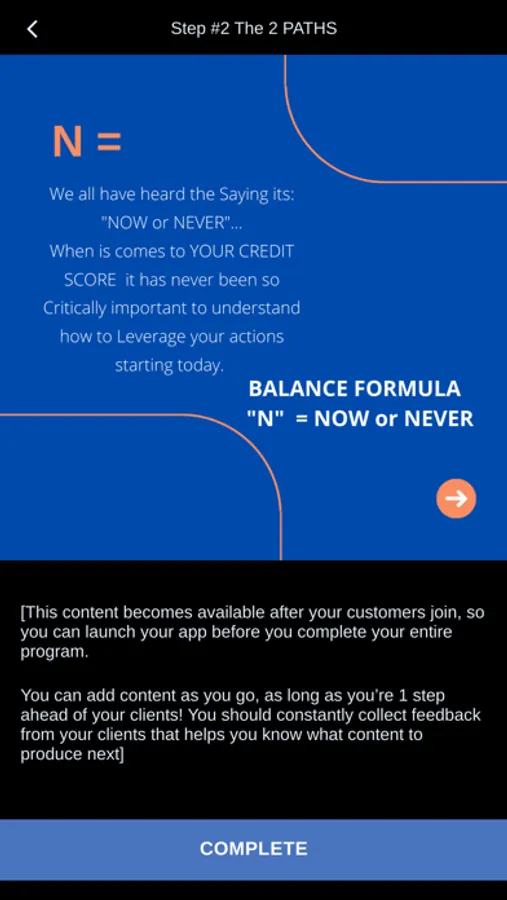 Step #2 The 2 PATHS

N =

We all have heard the Saying its: "NOW or NEVER"... When is comes to YOUR CREDIT SCORE it has never been so Critically important to understand how to Leverage your actions starting today.

BALANCE FORMULA
"N" = NOW or NEVER

[This content becomes available after your customers join, so you can launch your app before you complete your entire program.

You can add content as you go, as long as you're 1 step ahead of your clients! You should constantly collect feedback from your clients that helps you know what content to produce next]

COMPLETE